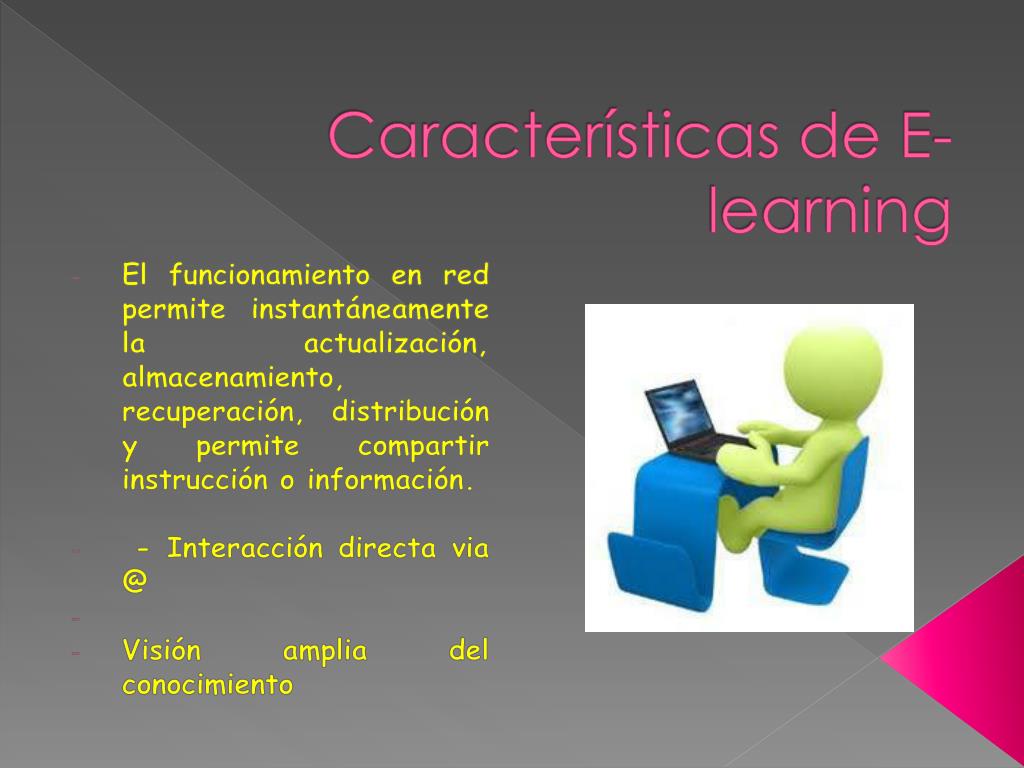 Características de E-learning

- El funcionamiento en red permite instantáneamente la actualización, almacenamiento, recuperación, distribución y permite compartir instrucción o información.

- - Interacción directa via @

-

- Visión amplia del conocimiento